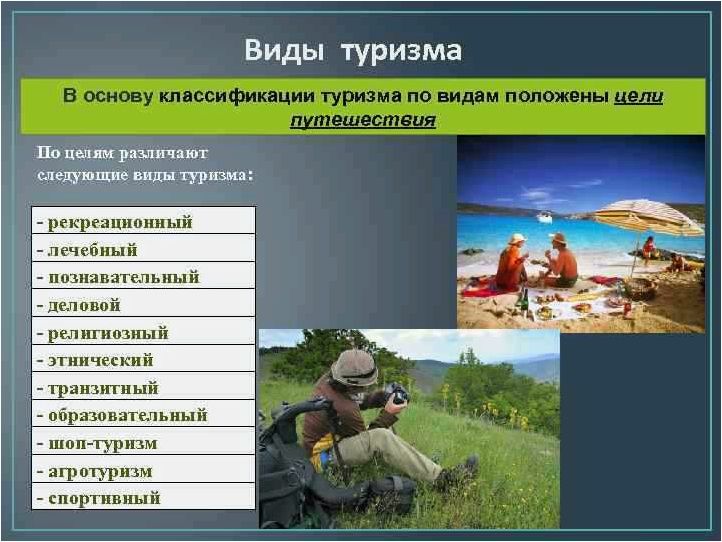 Виды туризма

В основу классификации туризма по видам положены цели путешествия

По целям различают следующие виды туризма:

- рекреационный
- лечебный
- познавательный
- деловой
- религиозный
- этнический
- транзитный
- образовательный
- шоп-туризм
- агротуризм
- спортивный